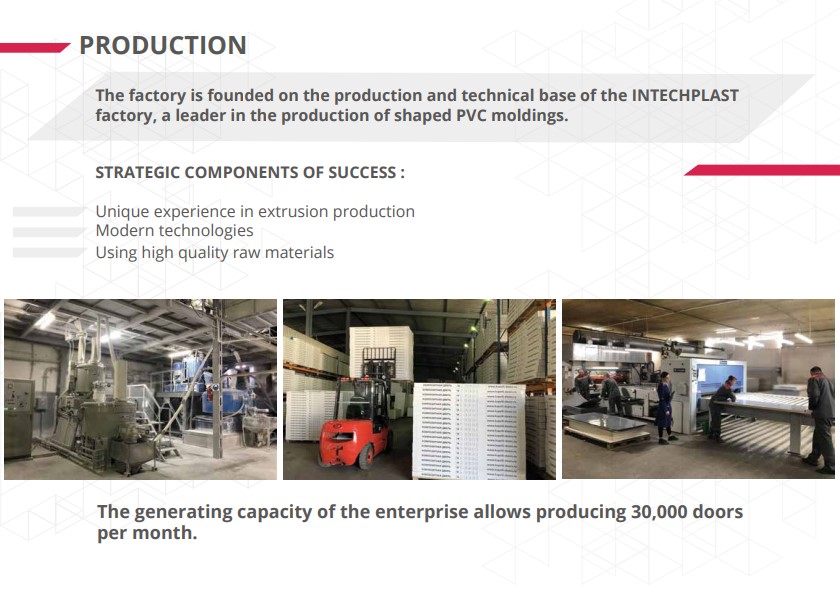 PRODUCTION

The factory is founded on the production and technical base of the INTECHPLAST factory, a leader in the production of shaped PVC moldings.

STRATEGIC COMPONENTS OF SUCCESS :

Unique experience in extrusion production
Modern technologies
Using high quality raw materials

The generating capacity of the enterprise allows producing 30,000 doors per month.